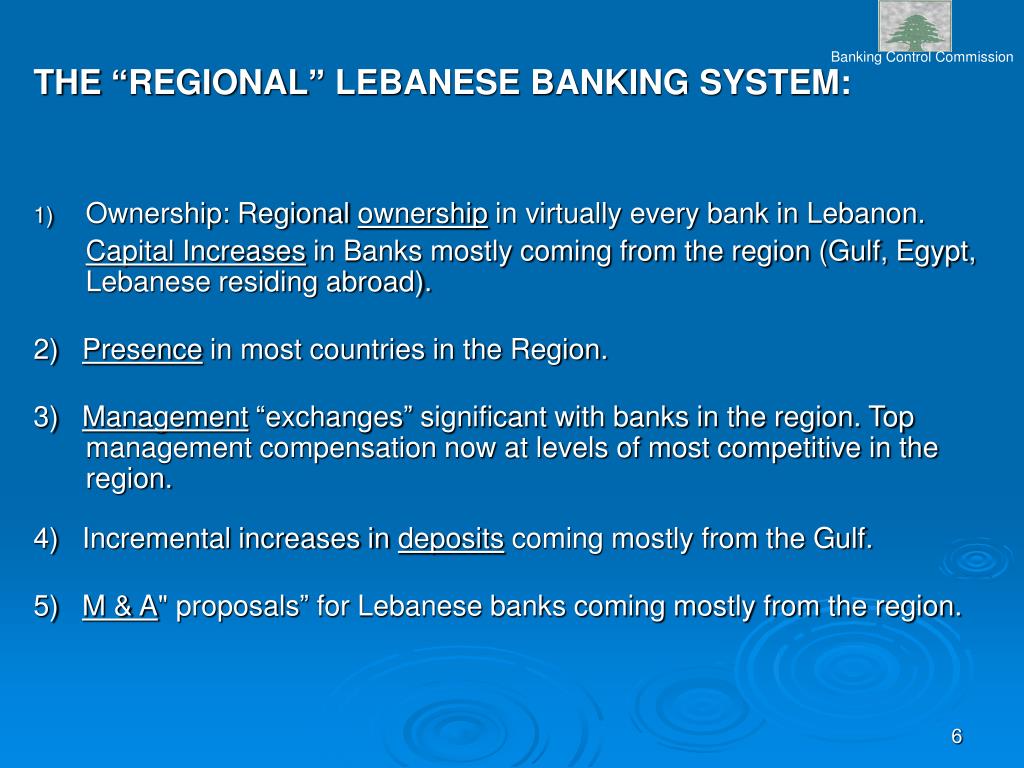 Banking Control Commission

THE “REGIONAL” LEBANESE BANKING SYSTEM:

1) Ownership: Regional ownership in virtually every bank in Lebanon.
Capital Increases in Banks mostly coming from the region (Gulf, Egypt, Lebanese residing abroad).

2) Presence in most countries in the Region.

3) Management “exchanges” significant with banks in the region. Top management compensation now at levels of most competitive in the region.

4) Incremental increases in deposits coming mostly from the Gulf.

5) M & A" proposals” for Lebanese banks coming mostly from the region.

6